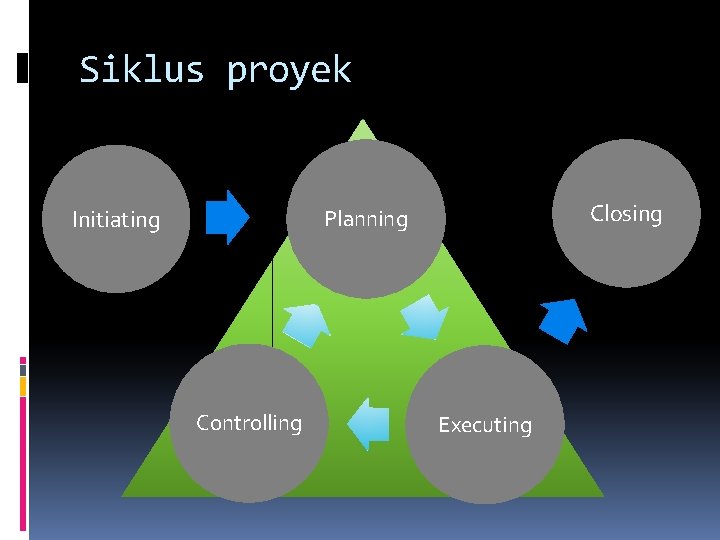 Siklus proyek

Initiating

Planning

Closing

Controlling

Executing